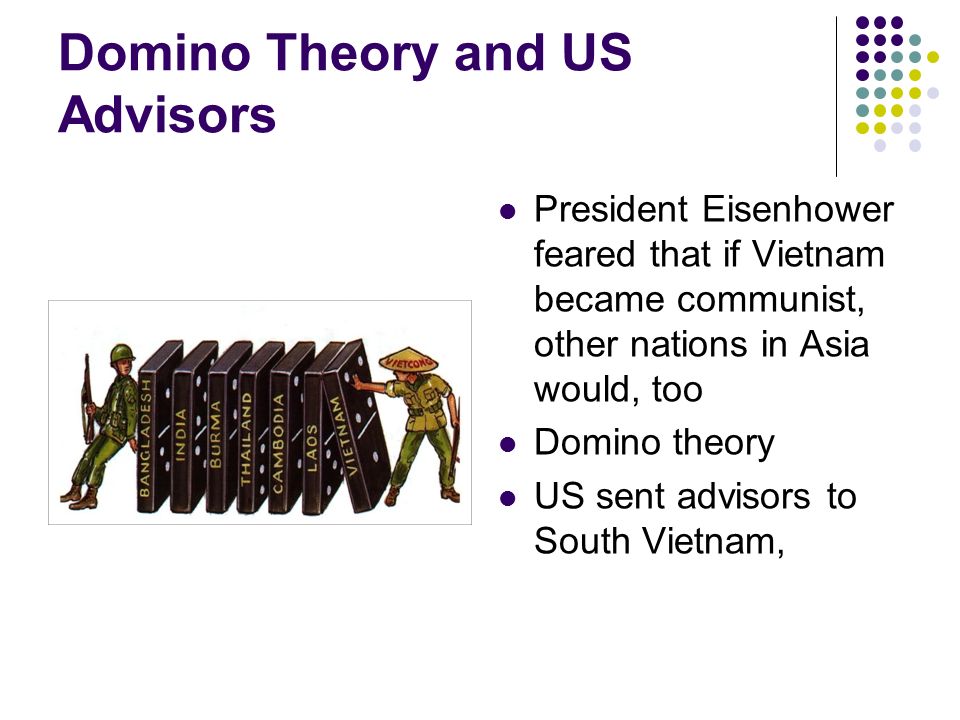 Domino Theory and US Advisors

BANGLADESH
INDIA
BURMA
THAILAND
CAMBODIA
LAOS
VIETNAM
VIETCONG

- President Eisenhower feared that if Vietnam became communist, other nations in Asia would, too
- Domino theory
- US sent advisors to South Vietnam,